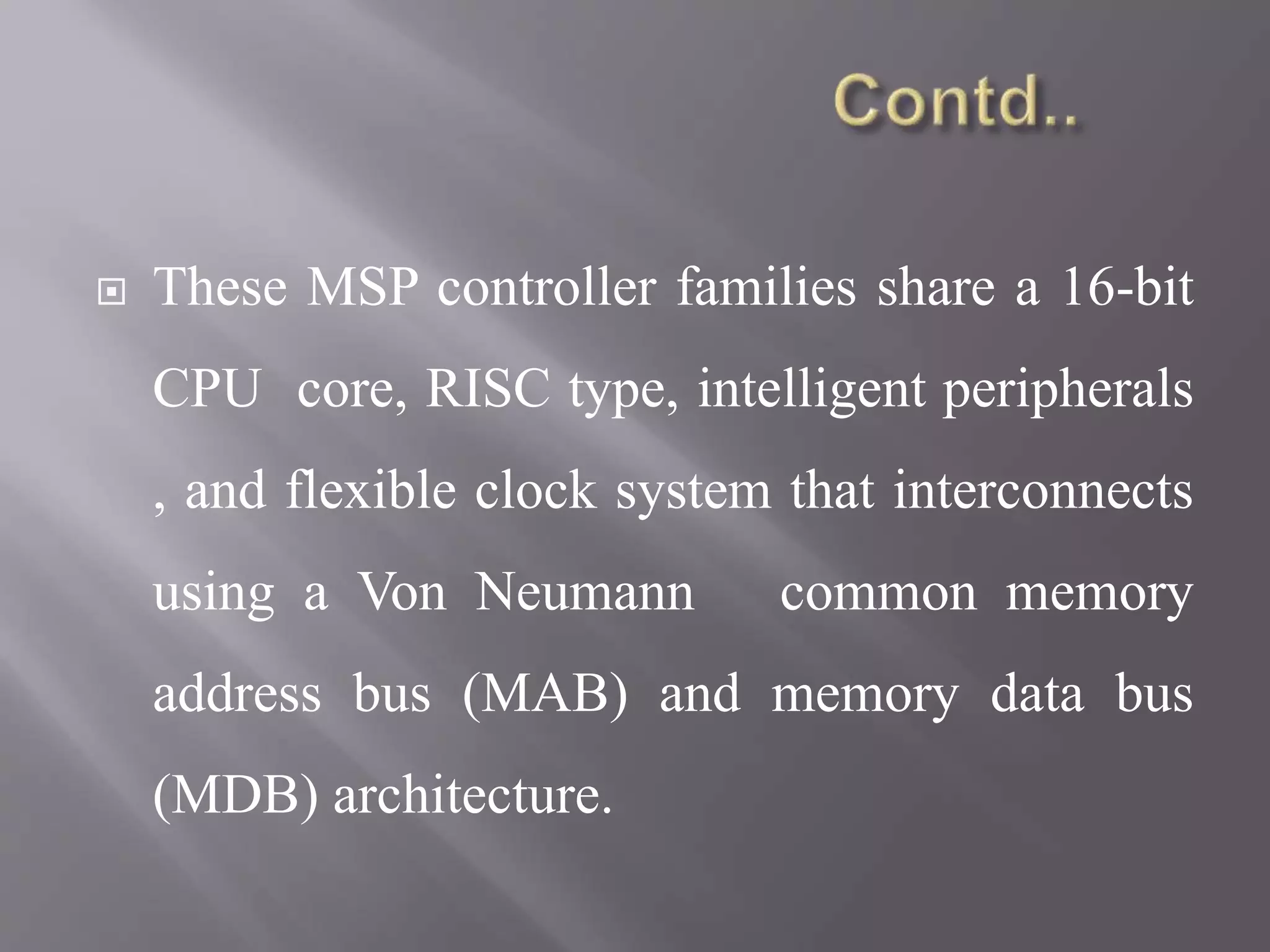 Contd..

These MSP controller families share a 16-bit CPU core, RISC type, intelligent peripherals , and flexible clock system that interconnects using a Von Neumann common memory address bus (MAB) and memory data bus (MDB) architecture.